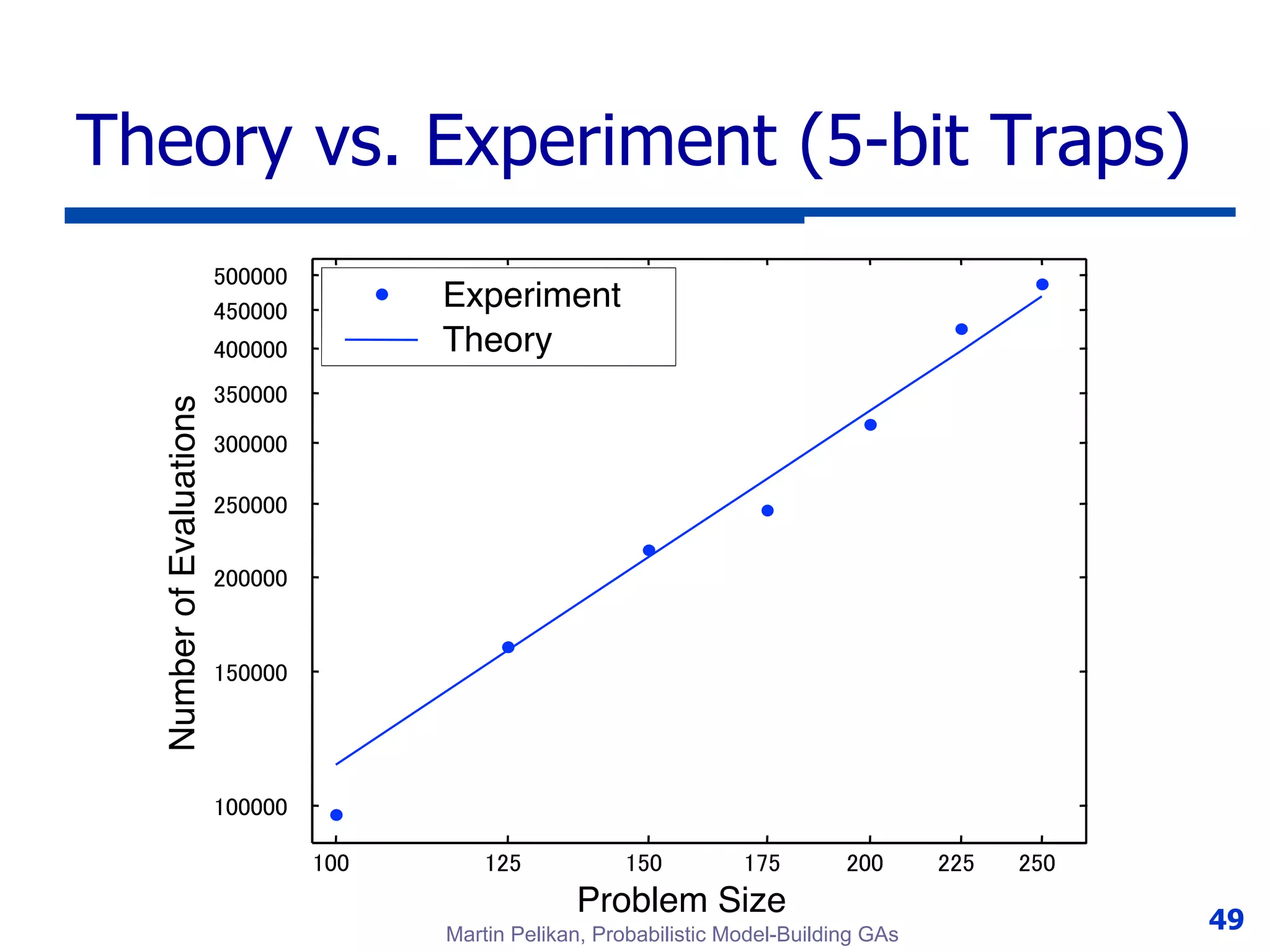 Theory vs. Experiment (5-bit Traps)

Experiment
Theory

Number of Evaluations

500000
450000
400000
350000
300000
250000
200000
150000
100000

100
125
150
175
200
225
250

Problem Size

Martin Pelikan, Probabilistic Model-Building GAs

49